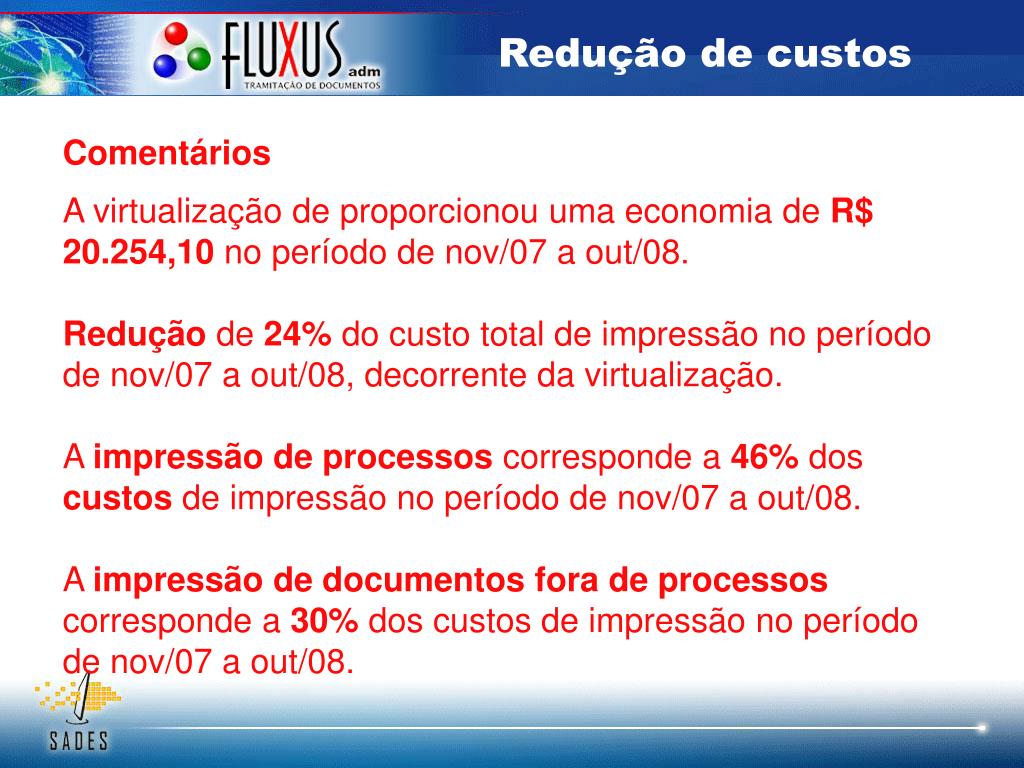 FLUXUS adm
TRAMITAÇÃO DE DOCUMENTOS

Redução de custos

Comentários

A virtualização de proporcionou uma economia de R$ 20.254,10 no período de nov/07 a out/08.

Redução de 24% do custo total de impressão no período de nov/07 a out/08, decorrente da virtualização.

A impressão de processos corresponde a 46% dos custos de impressão no período de nov/07 a out/08.

A impressão de documentos fora de processos corresponde a 30% dos custos de impressão no período de nov/07 a out/08.

SADES